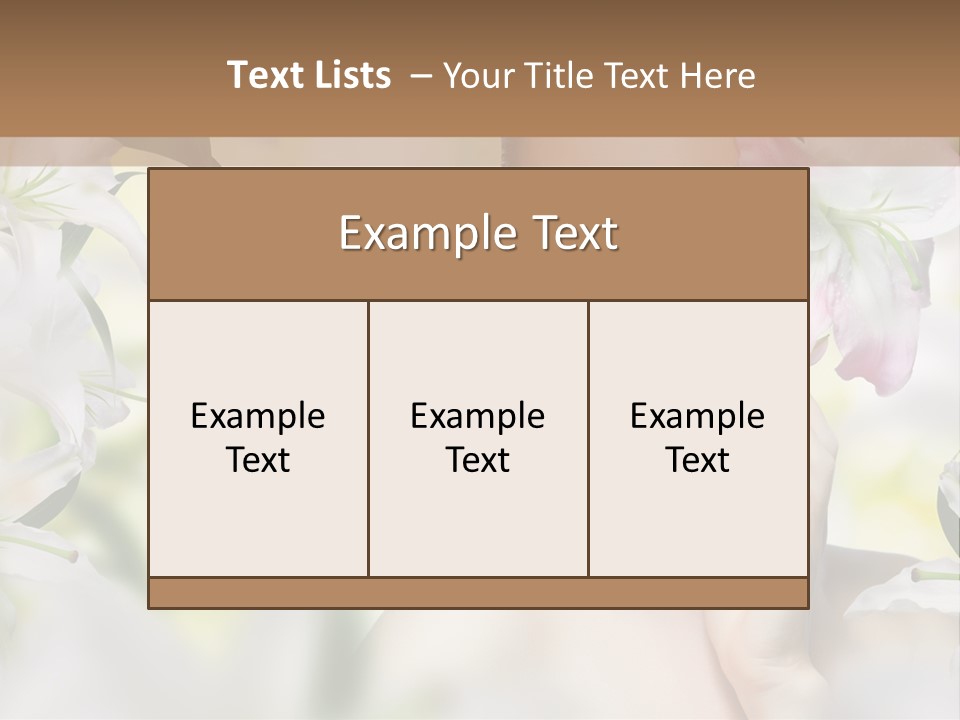 Text Lists – Your Title Text Here

Example Text

Example Text

Example Text

Example Text